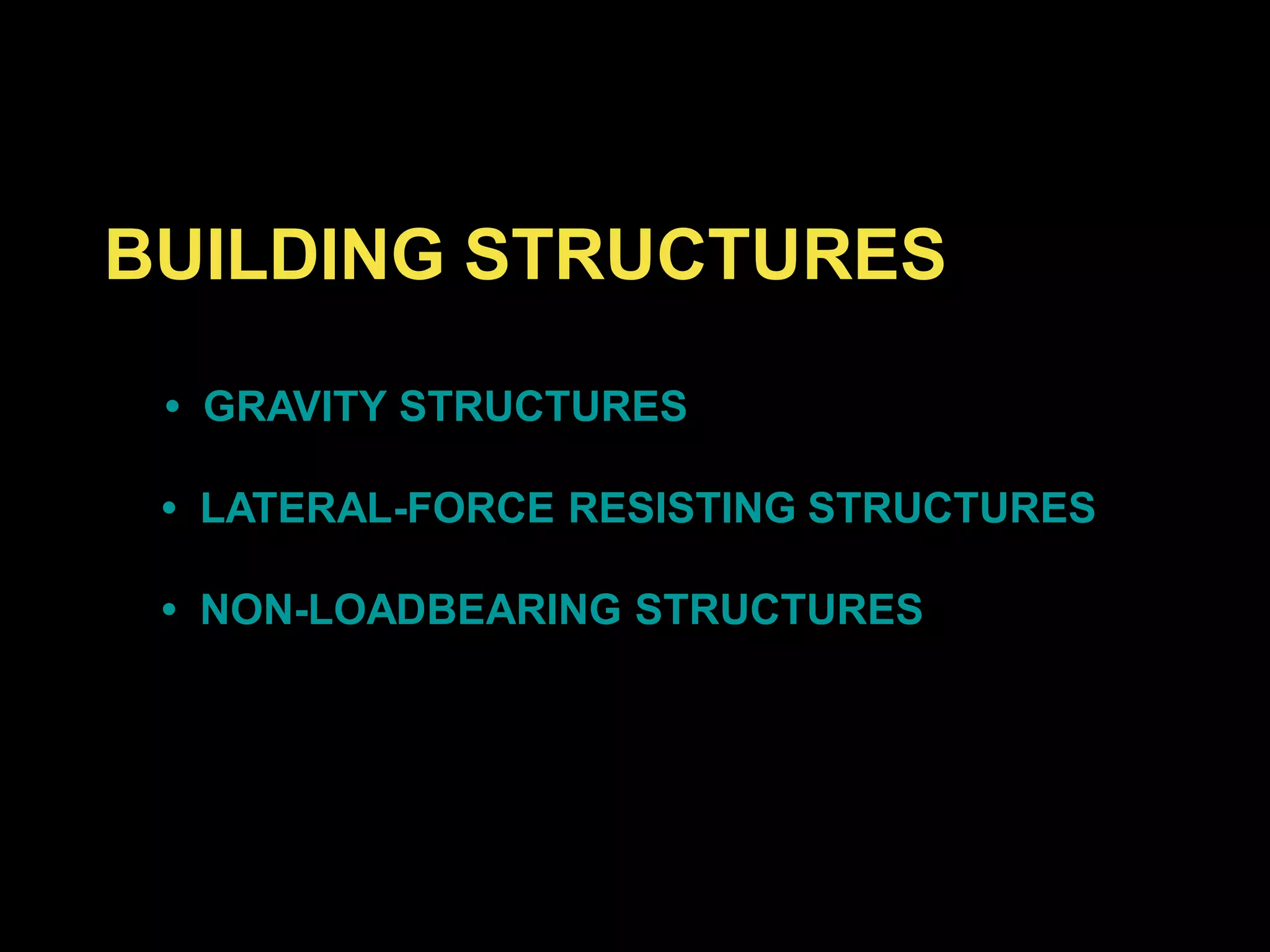 BUILDING STRUCTURES

• GRAVITY STRUCTURES

• LATERAL-FORCE RESISTING STRUCTURES

• NON-LOADBEARING STRUCTURES